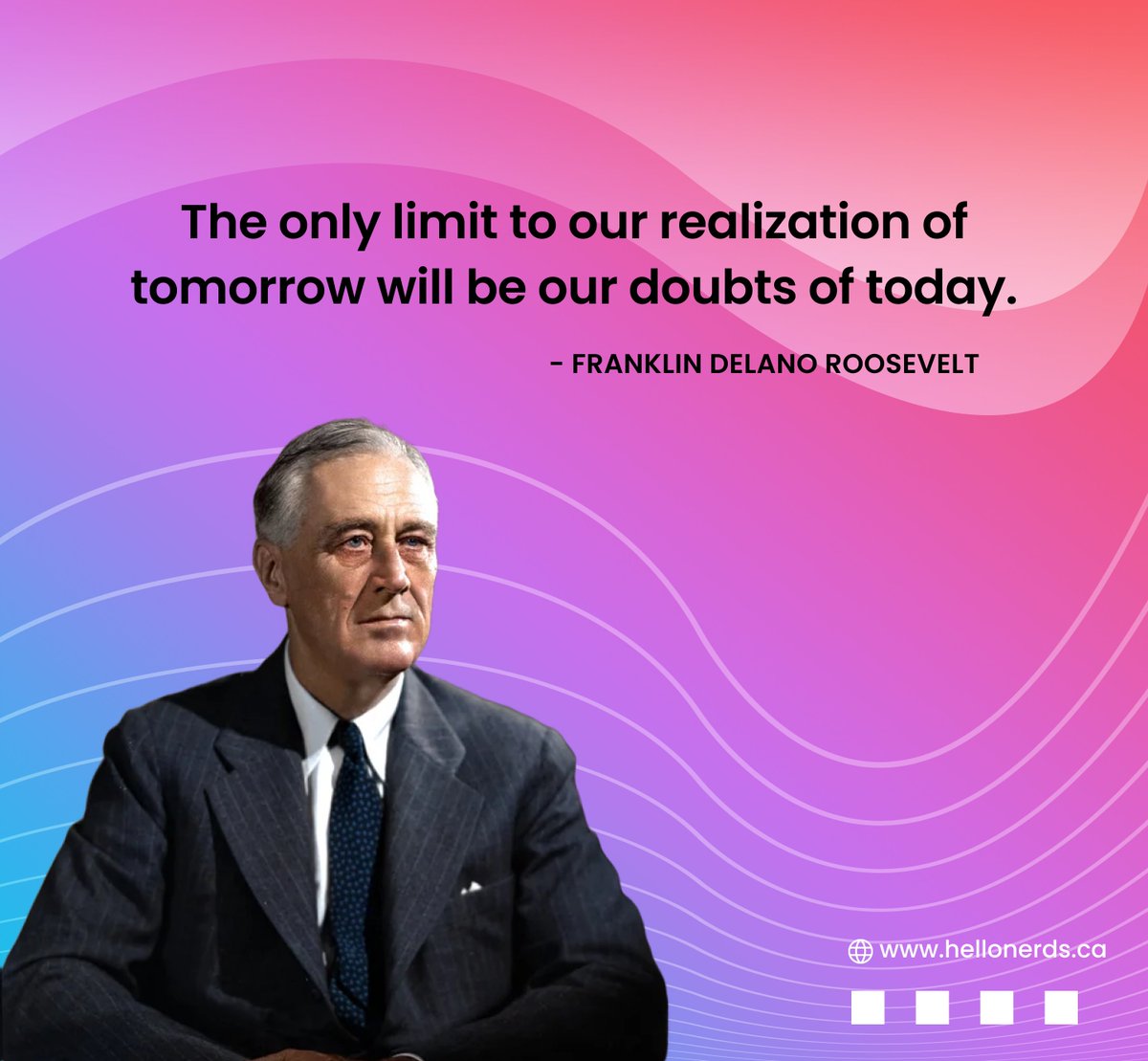 The only limit to our realization of tomorrow will be our doubts of today.

- FRANKLIN DELANO ROOSEVELT

www.hellonerds.ca